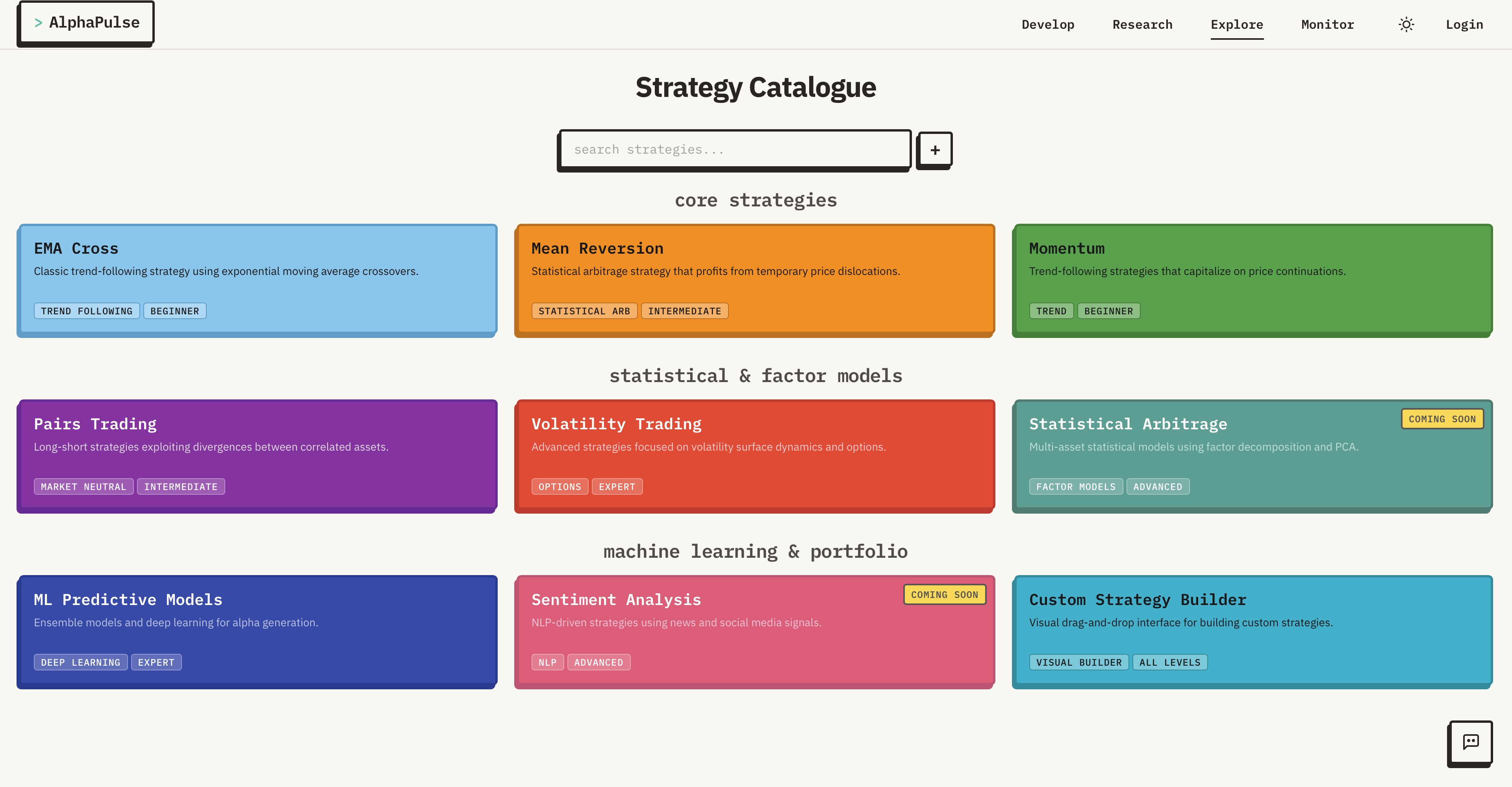 > AlphaPulse

Develop Research Explore Monitor Login

Strategy Catalogue

search strategies...

+

core strategies

EMA Cross
Classic trend-following strategy using exponential moving average crossovers.
TREND FOLLOWING BEGINNER

Mean Reversion
Statistical arbitrage strategy that profits from temporary price dislocations.
STATISTICAL ARB INTERMEDIATE

Momentum
Trend-following strategies that capitalize on price continuations.
TREND BEGINNER

statistical & factor models

Pairs Trading
Long-short strategies exploiting divergences between correlated assets.
MARKET NEUTRAL INTERMEDIATE

Volatility Trading
Advanced strategies focused on volatility surface dynamics and options.
OPTIONS EXPERT

COMING SOON
Statistical Arbitrage
Multi-asset statistical models using factor decomposition and PCA.
FACTOR MODELS ADVANCED

machine learning & portfolio

ML Predictive Models
Ensemble models and deep learning for alpha generation.
DEEP LEARNING EXPERT

COMING SOON
Sentiment Analysis
NLP-driven strategies using news and social media signals.
NLP ADVANCED

Custom Strategy Builder
Visual drag-and-drop interface for building custom strategies.
VISUAL BUILDER ALL LEVELS